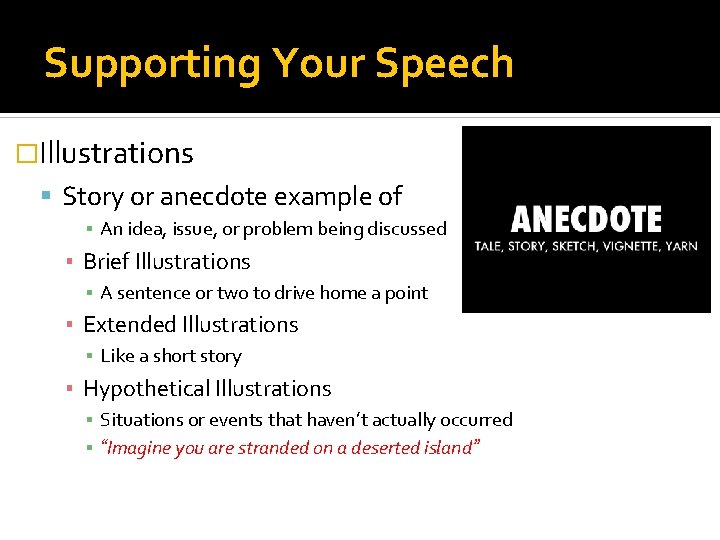 Supporting Your Speech

Illustrations

Story or anecdote example of

An idea, issue, or problem being discussed

Brief Illustrations

A sentence or two to drive home a point

Extended Illustrations

Like a short story

Hypothetical Illustrations

Situations or events that haven't actually occurred

"Imagine you are stranded on a deserted island"

ANECDOTE

TALE, STORY, SKETCH, VIGNETTE, YARN